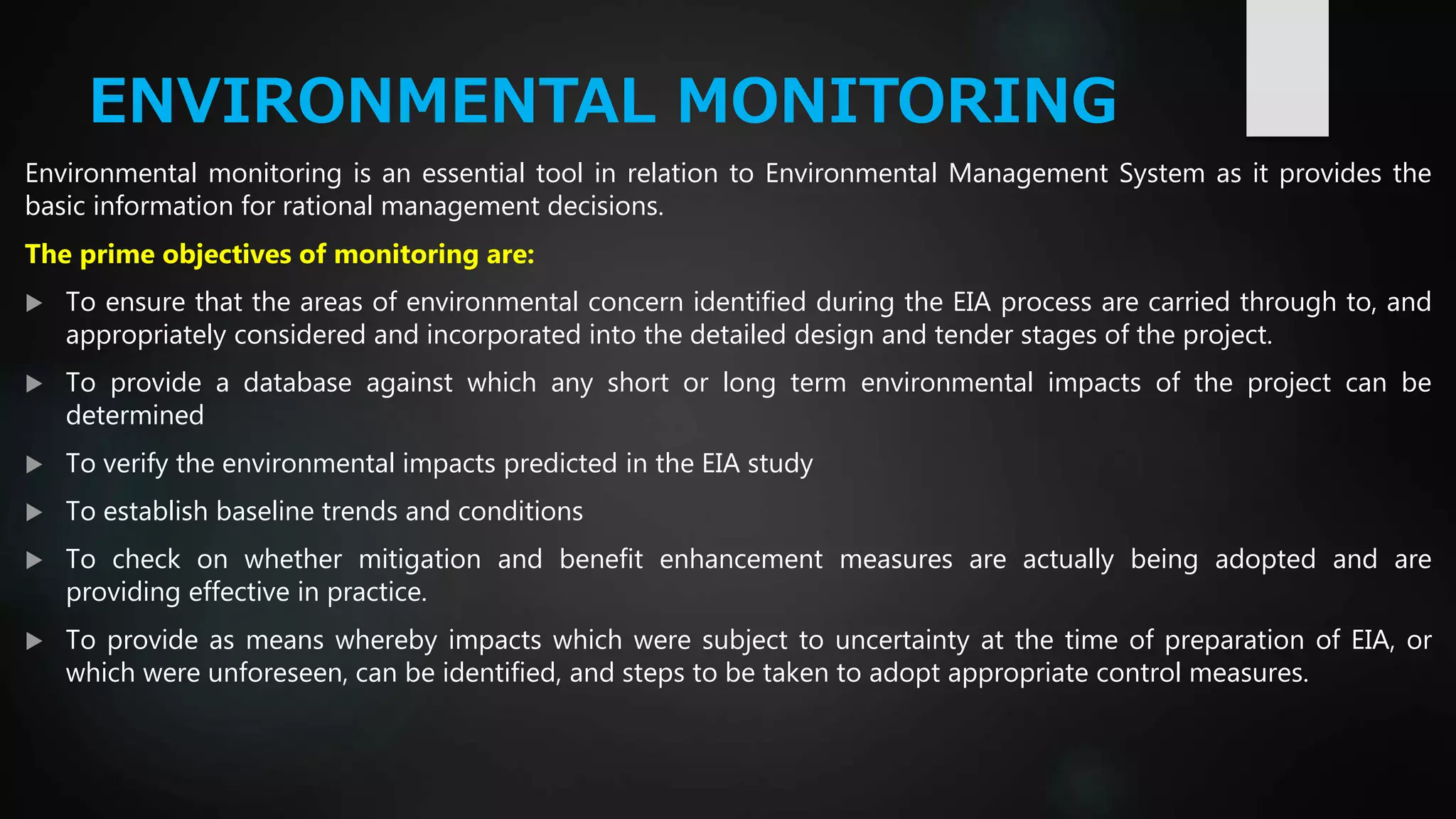 ENVIRONMENTAL MONITORING

Environmental monitoring is an essential tool in relation to Environmental Management System as it provides the basic information for rational management decisions.

The prime objectives of monitoring are:

▶ To ensure that the areas of environmental concern identified during the EIA process are carried through to, and appropriately considered and incorporated into the detailed design and tender stages of the project.

▶ To provide a database against which any short or long term environmental impacts of the project can be determined

▶ To verify the environmental impacts predicted in the EIA study

▶ To establish baseline trends and conditions

▶ To check on whether mitigation and benefit enhancement measures are actually being adopted and are providing effective in practice.

▶ To provide as means whereby impacts which were subject to uncertainty at the time of preparation of EIA, or which were unforeseen, can be identified, and steps to be taken to adopt appropriate control measures.